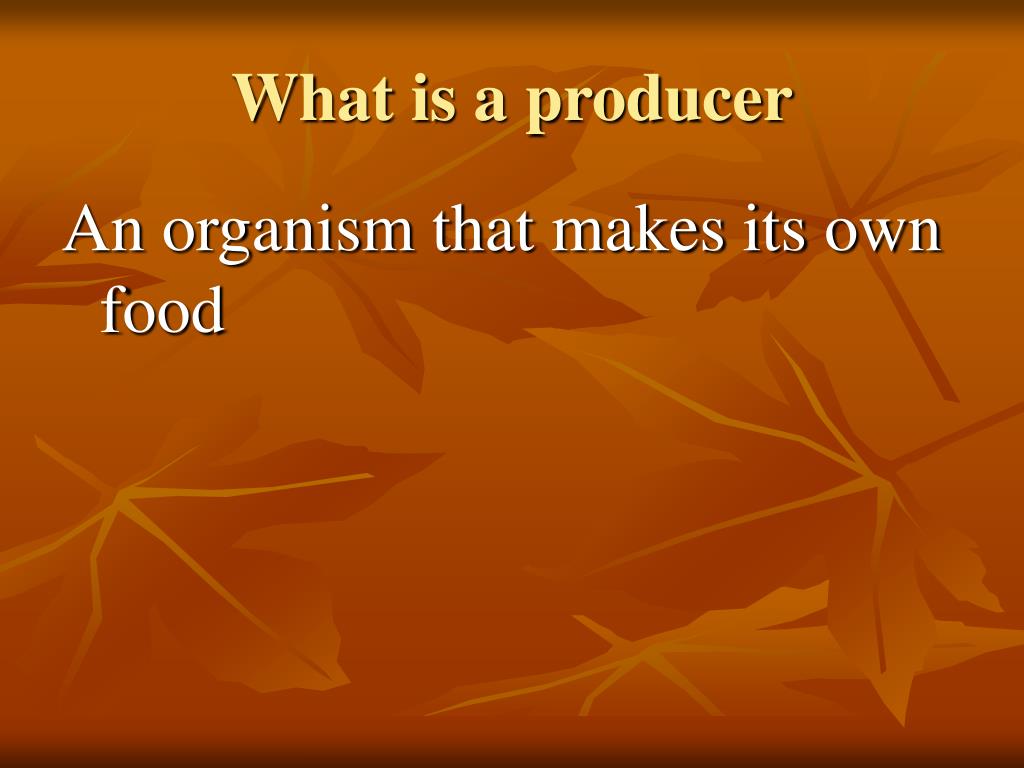 What is a producer

An organism that makes its own food